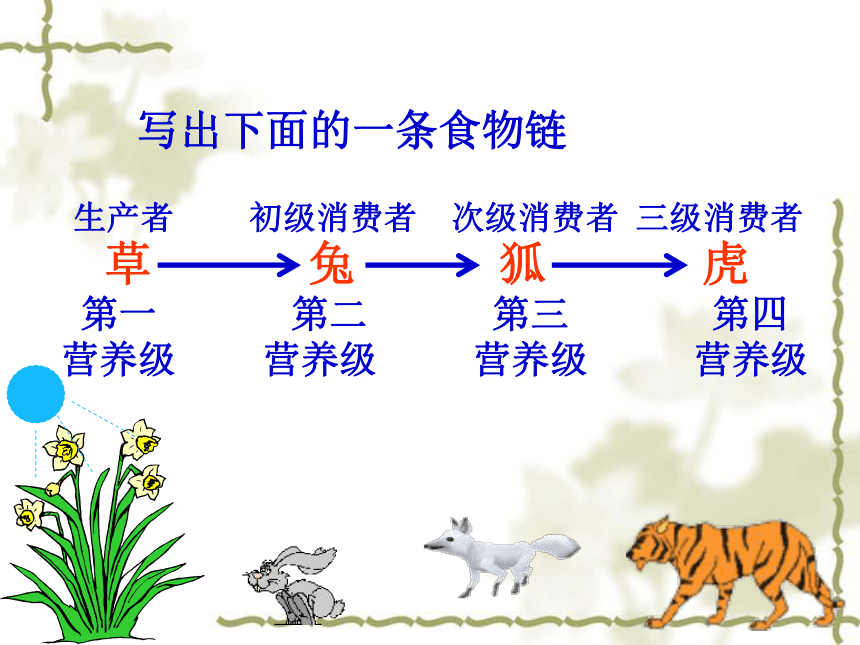 写出下面的一条食物链

生产者 初级消费者 次级消费者 三级消费者

草 → 兔 → 狐 → 虎

第一营养级 第二营养级 第三营养级 第四营养级